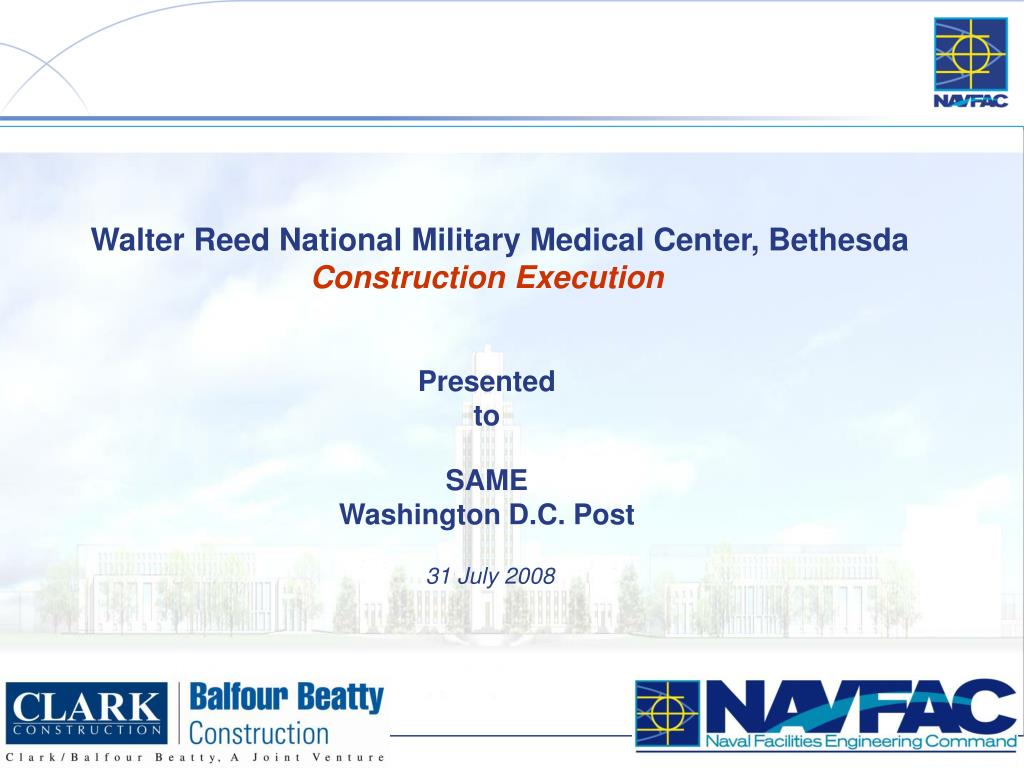 NAVFAC

Walter Reed National Military Medical Center, Bethesda
Construction Execution

Presented
to

SAME
Washington D.C. Post

31 July 2008

CLARK
CONSTRUCTION
Balfour Beatty
Construction
Clark/Balfour Beatty, A Joint Venture

NAVFAC
Naval Facilities Engineering Command